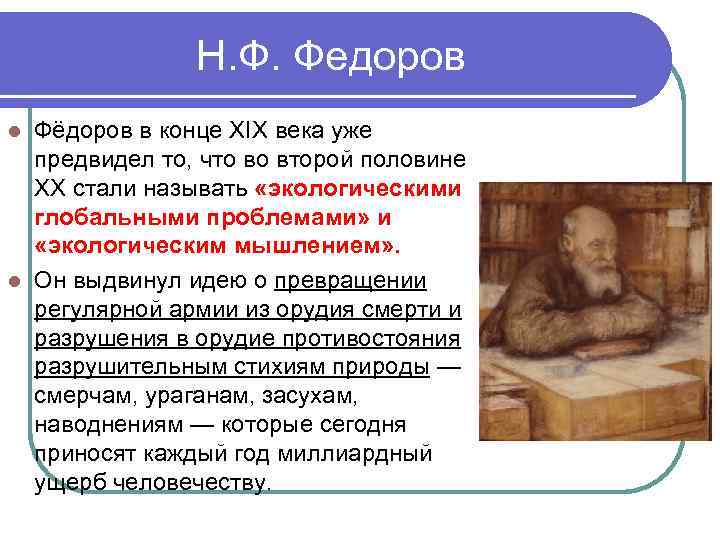 Н.Ф. Федоров

Фёдоров в конце XIX века уже предвидел то, что во второй половине XX стали называть «экологическими глобальными проблемами» и «экологическим мышлением».

Он выдвинул идею о превращении регулярной армии из орудия смерти и разрушения в орудие противостояния разрушительным стихиям природы — смерчам, ураганам, засухам, наводнениям — которые сегодня приносят каждый год миллиардный ущерб человечеству.